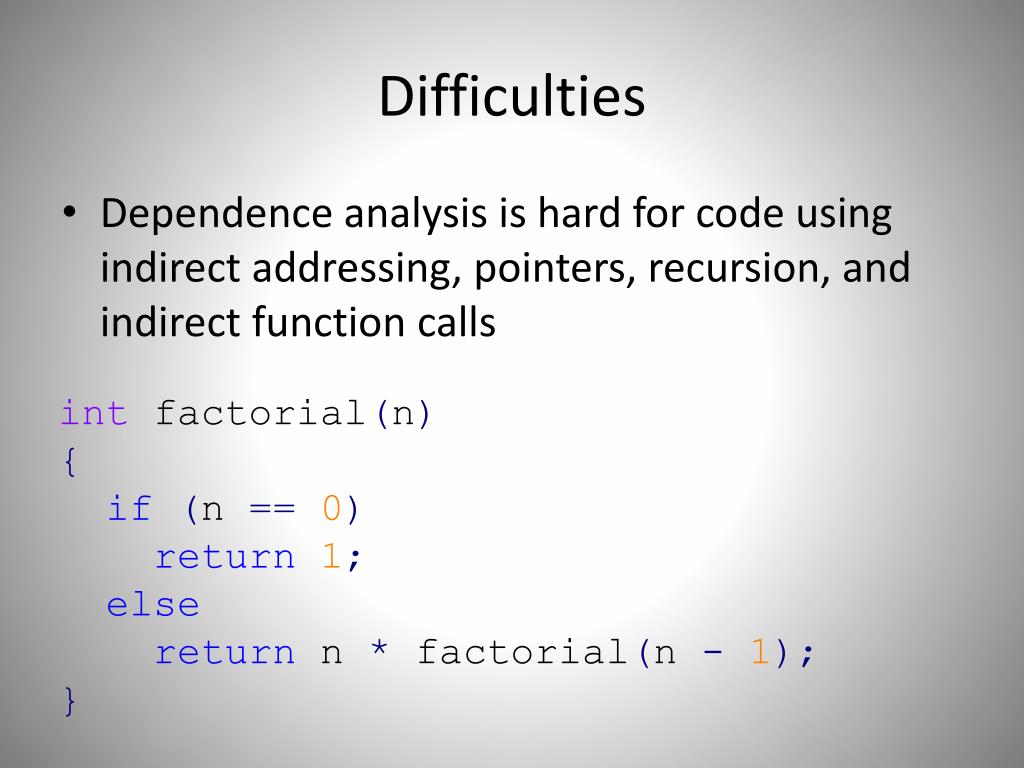 Difficulties

• Dependence analysis is hard for code using indirect addressing, pointers, recursion, and indirect function calls

int factorial(n)
{
  if (n == 0)
    return 1;
  else
    return n * factorial(n - 1);
}